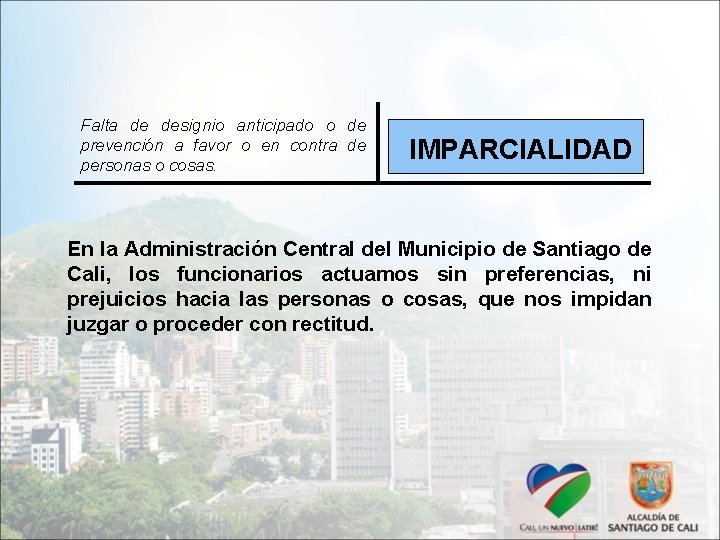 Falta de designio anticipado o de prevención a favor o en contra de personas o cosas.

IMPARCIALIDAD

En la Administración Central del Municipio de Santiago de Cali, los funcionarios actuamos sin preferencias, ni prejuicios hacia las personas o cosas, que nos impidan juzgar o proceder con rectitud.

CALI, UN NUEVO LATIR!

ALCALDÍA DE SANTIAGO DE CALI